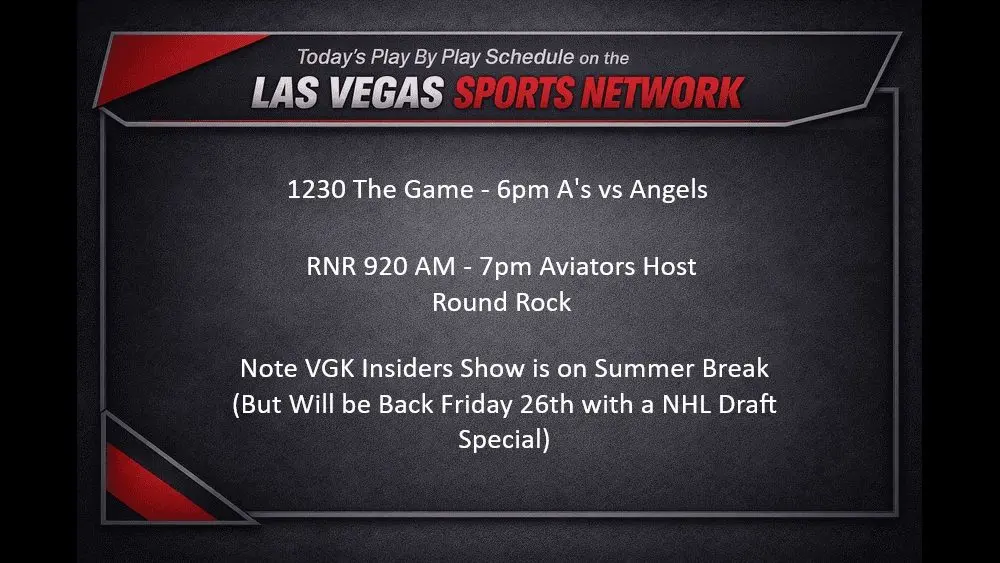 Today's Play By Play Schedule on the
LAS VEGAS SPORTS NETWORK

1230 The Game - 6pm A's vs Angels

RNR 920 AM - 7pm Aviators Host Round Rock

Note VGK Insiders Show is on Summer Break (But Will be Back Friday 26th with a NHL Draft Special)